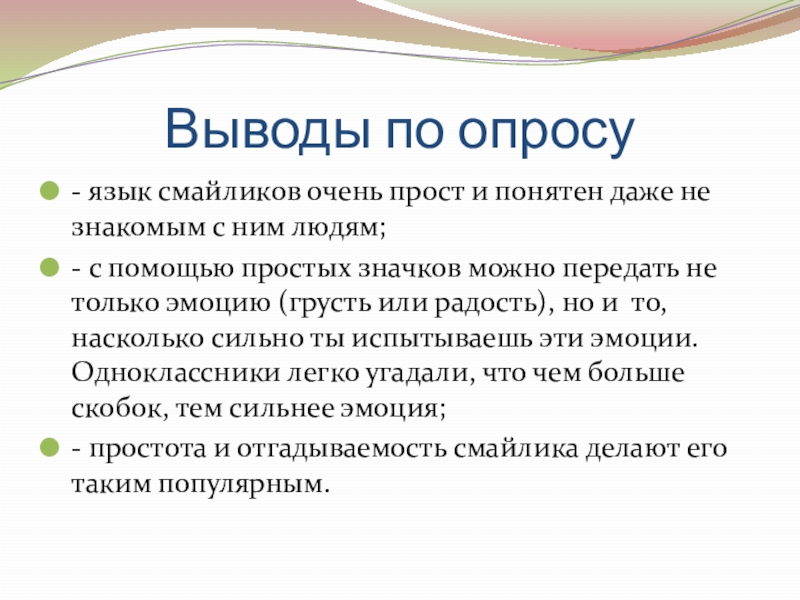 Выводы по опросу

- язык смайликов очень прост и понятен даже не знакомым с ним людям;

- с помощью простых значков можно передать не только эмоцию (грусть или радость), но и то, насколько сильно ты испытываешь эти эмоции. Одноклассники легко угадали, что чем больше скобок, тем сильнее эмоция;

- простота и отгадываемость смайлика делают его таким популярным.